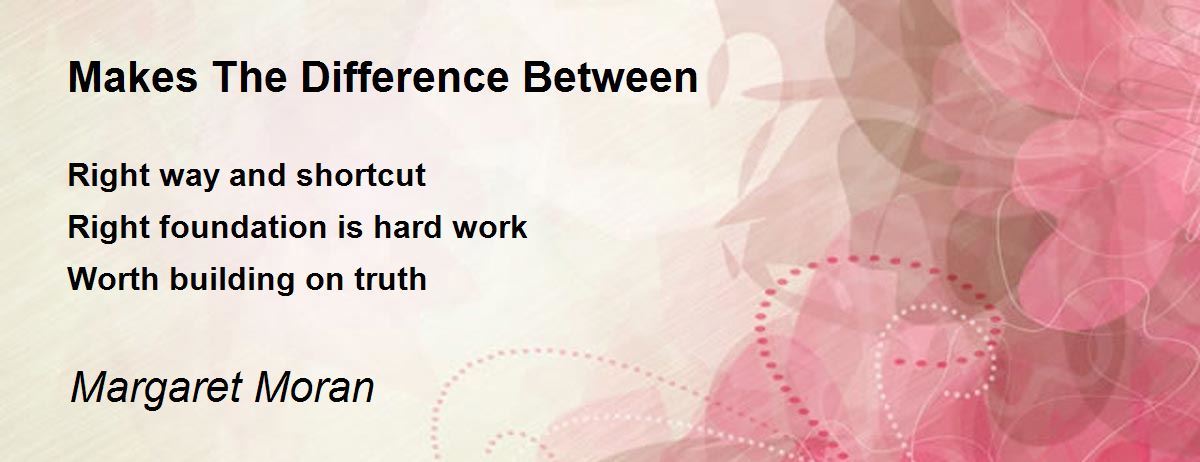 Makes The Difference Between

Right way and shortcut
Right foundation is hard work
Worth building on truth

Margaret Moran